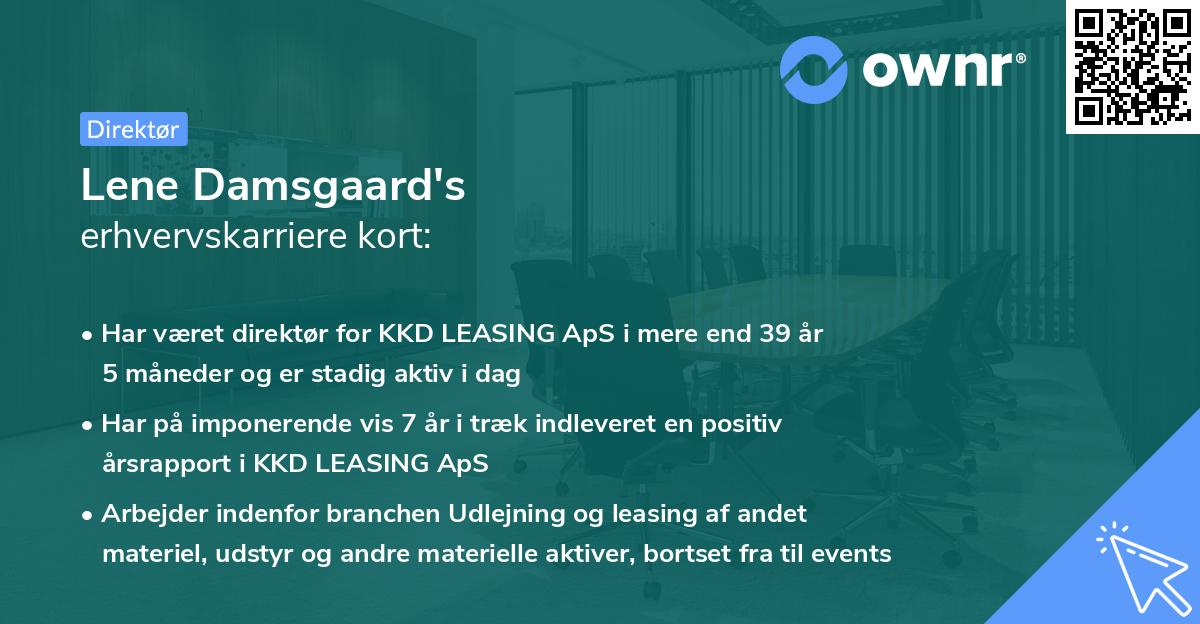 ownr®

Direktør

Lene Damsgaard's
erhvervskarriere kort:

• Har været direktør for KKD LEASING ApS i mere end 39 år 5 måneder og er stadig aktiv i dag

• Har på imponerende vis 7 år i træk indleveret en positiv årsrapport i KKD LEASING ApS

• Arbejder indenfor branchen Udlejning og leasing af andet materiel, udstyr og andre materielle aktiver, bortset fra til events